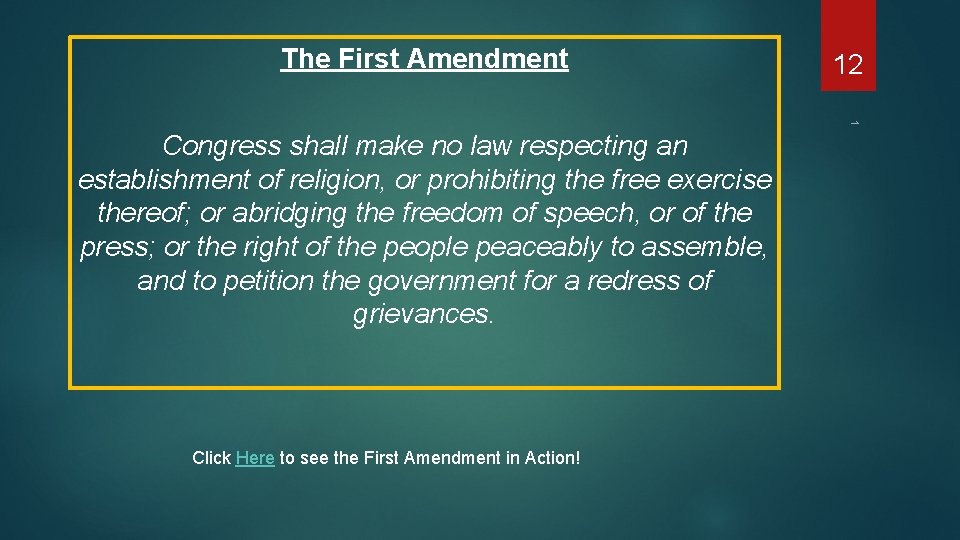 The First Amendment

12

Congress shall make no law respecting an establishment of religion, or prohibiting the free exercise thereof; or abridging the freedom of speech, or of the press; or the right of the people peaceably to assemble, and to petition the government for a redress of grievances.

Click Here to see the First Amendment in Action!